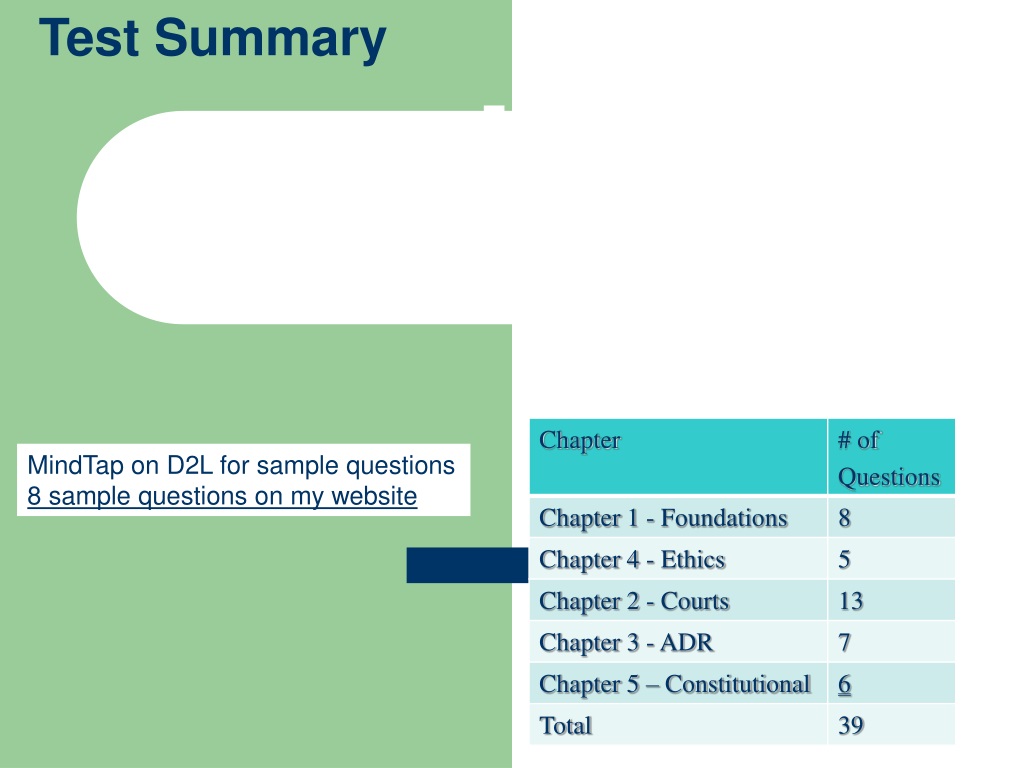 Test Summary

MindTap on D2L for sample questions
8 sample questions on my website

| Chapter | # of Questions |
|---|---|
| Chapter 1 - Foundations | 8 |
| Chapter 4 - Ethics | 5 |
| Chapter 2 - Courts | 13 |
| Chapter 3 - ADR | 7 |
| Chapter 5 – Constitutional | 6 |
| Total | 39 |